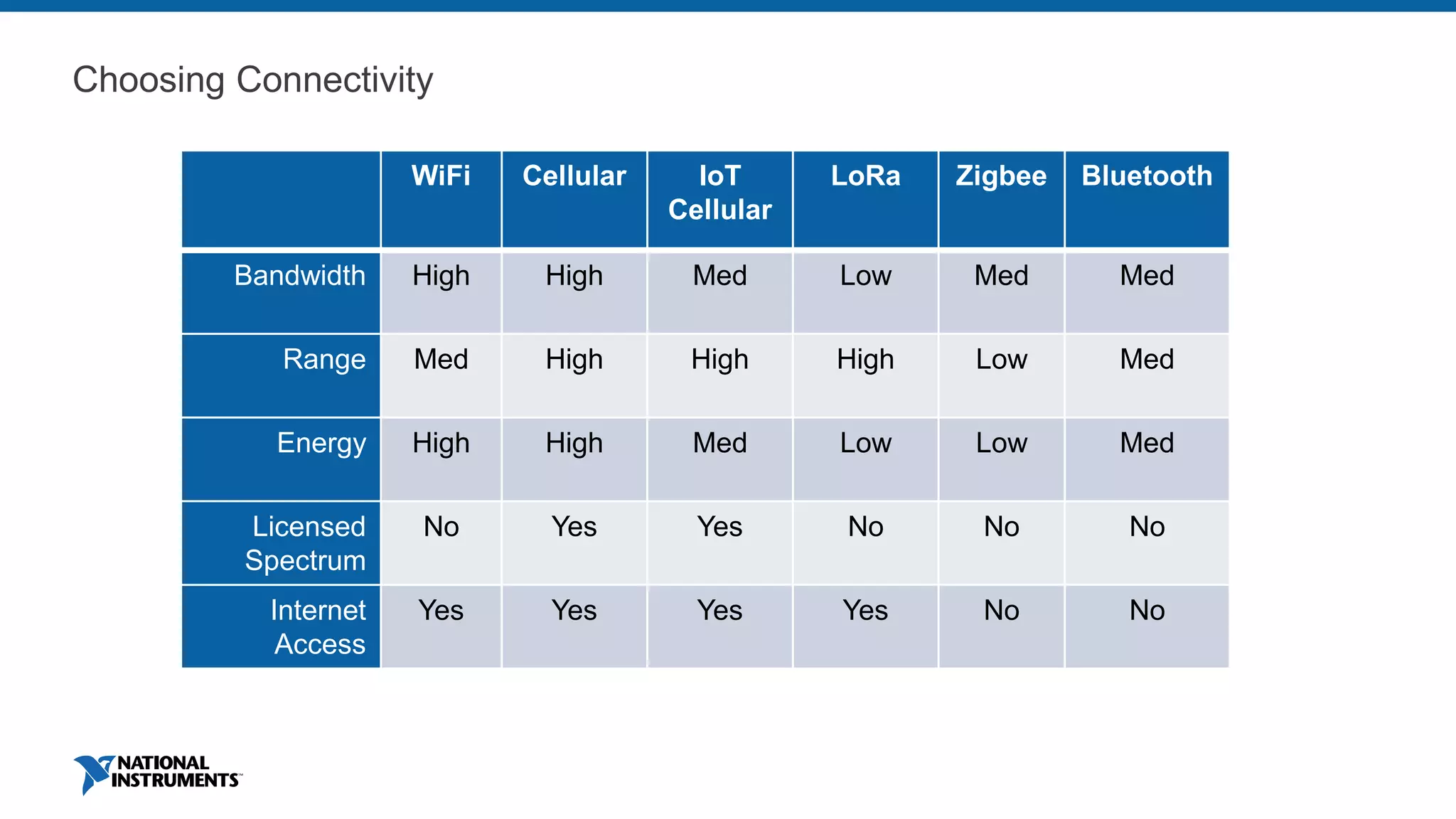 Choosing Connectivity

|  | WiFi | Cellular | IoT Cellular | LoRa | Zigbee | Bluetooth |
|---|---|---|---|---|---|---|
| Bandwidth | High | High | Med | Low | Med | Med |
| Range | Med | High | High | High | Low | Med |
| Energy | High | High | Med | Low | Low | Med |
| Licensed Spectrum | No | Yes | Yes | No | No | No |
| Internet Access | Yes | Yes | Yes | Yes | No | No |

NATIONAL INSTRUMENTS™